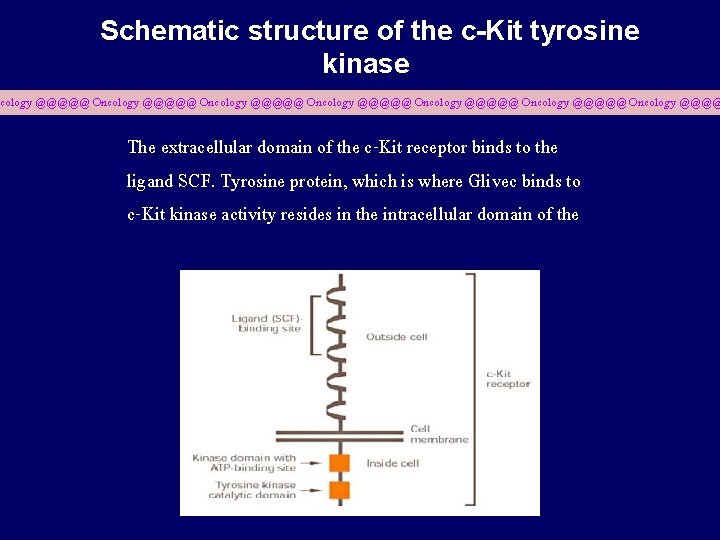 Schematic structure of the c-Kit tyrosine kinase

cology @@@@@ Oncology @@@@@ Oncology @@@@@ Oncology @@@@@ Oncology @@@@@ Oncology @@@@@ Oncology @@@@

The extracellular domain of the c-Kit receptor binds to the ligand SCF. Tyrosine protein, which is where Glivec binds to c-Kit kinase activity resides in the intracellular domain of the

Ligand (SCF)-binding site

Outside cell

c-Kit receptor

Cell membrane

Kinase domain with ATP-binding site

Inside cell

Tyrosine kinase catalytic domain